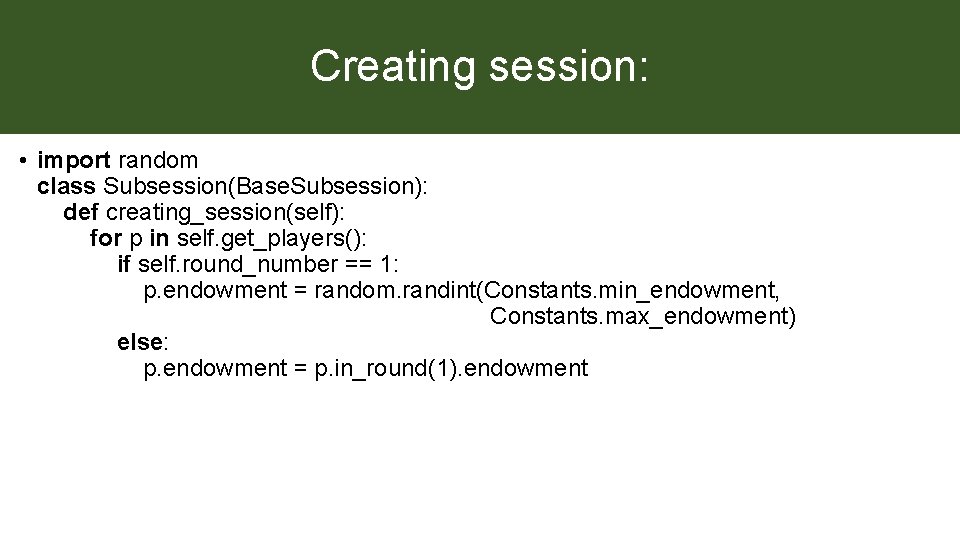 Creating session:

• import random
class Subsession(BaseSubsession):
    def creating_session(self):
        for p in self.get_players():
            if self.round_number == 1:
                p.endowment = random.randint(Constants.min_endowment,
                                             Constants.max_endowment)
            else:
                p.endowment = p.in_round(1).endowment